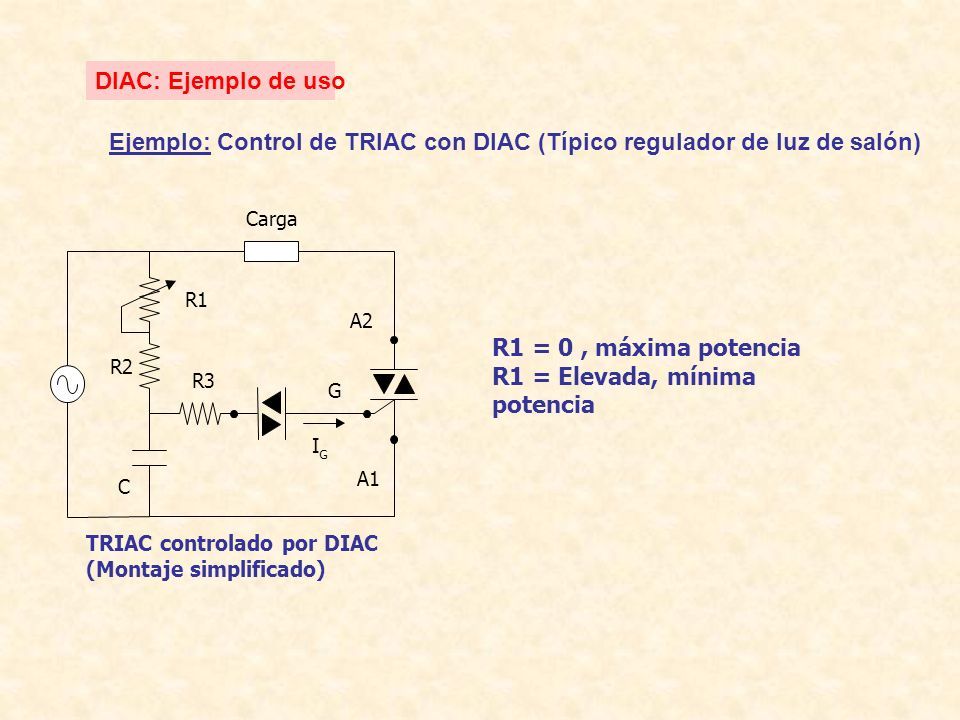 DIAC: Ejemplo de uso

Ejemplo: Control de TRIAC con DIAC (Típico regulador de luz de salón)

Carga

R1

A2

R2

R3

G

$I_G$

C

A1

R1 = 0 , máxima potencia
R1 = Elevada, mínima potencia

TRIAC controlado por DIAC
(Montaje simplificado)